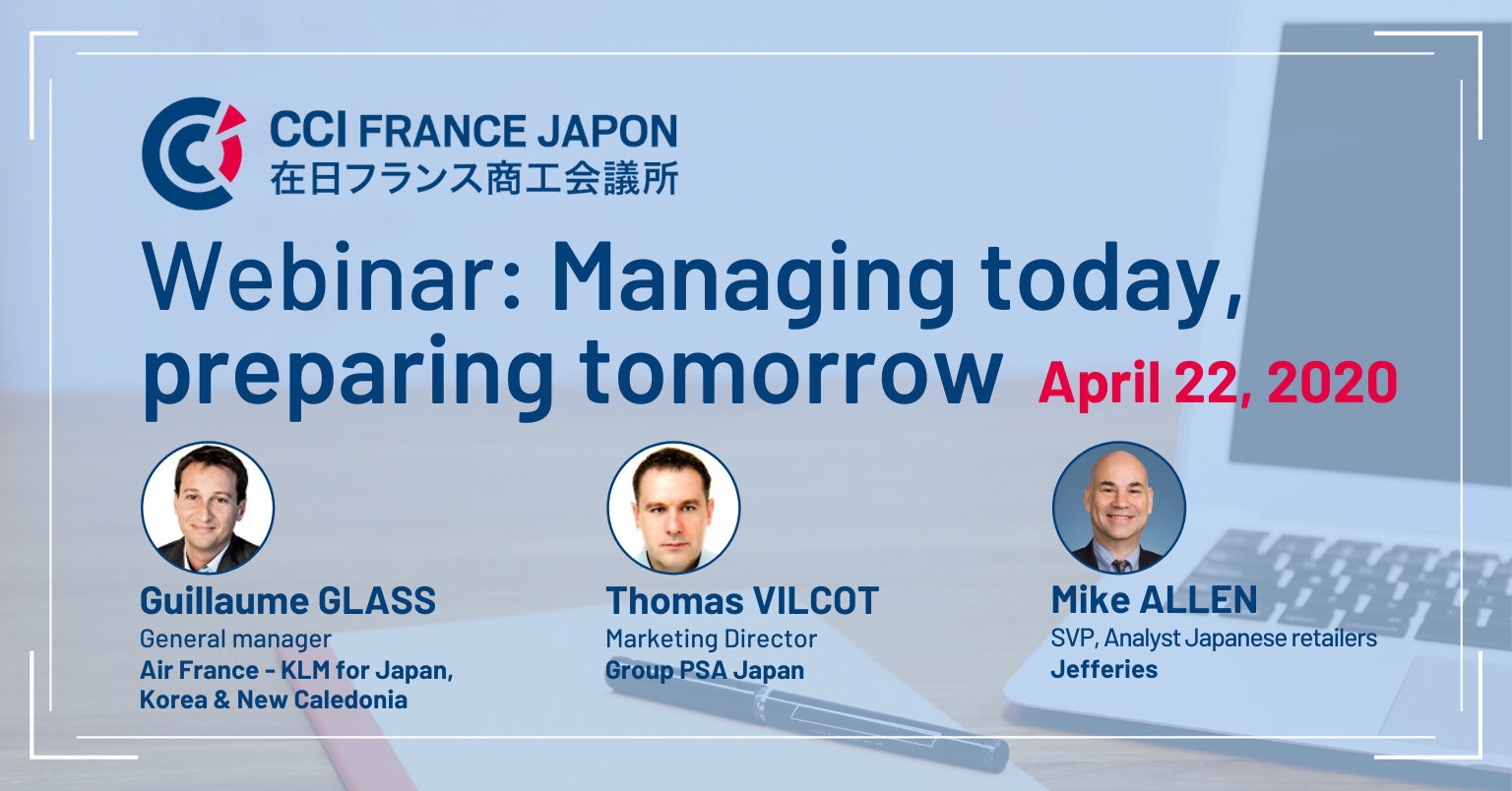 CCI FRANCE JAPON
在日フランス商工会議所

Webinar: Managing today, preparing tomorrow

April 22, 2020

Guillaume GLASS
General manager
Air France - KLM for Japan, Korea & New Caledonia

Thomas VILCOT
Marketing Director
Group PSA Japan

Mike ALLEN
SVP, Analyst Japanese retailers
Jefferies